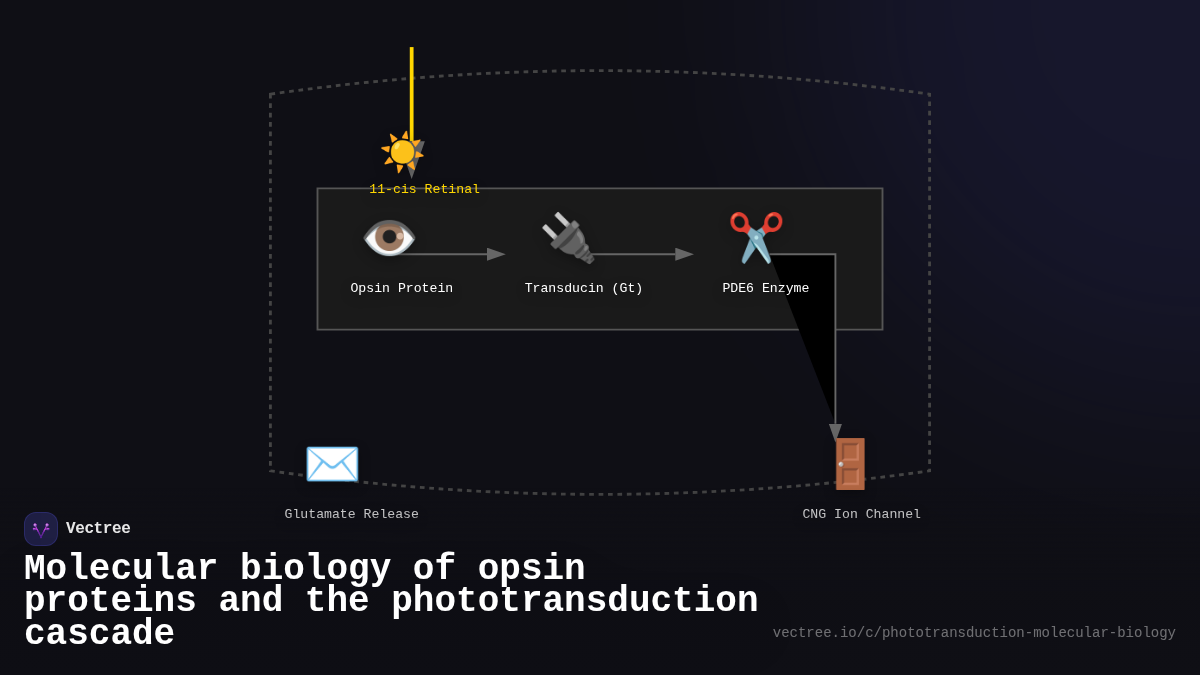 11-cis Retinal

Opsin Protein

Transducin (Gt)

PDE6 Enzyme

Glutamate Release

CNG Ion Channel

Vectree

Molecular biology of opsin proteins and the phototransduction cascade

vectree.io/c/phototransduction-molecular-biology